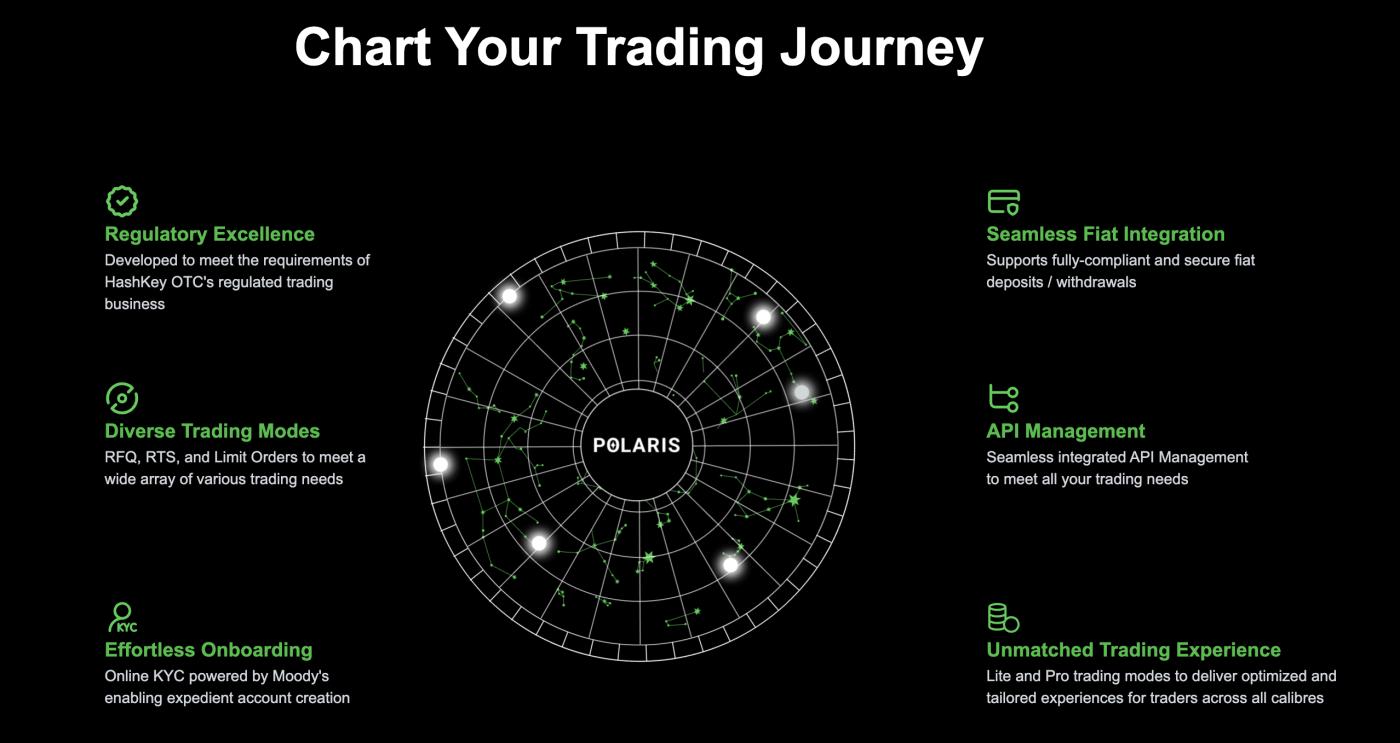 Chart Your Trading Journey

Regulatory Excellence
Developed to meet the requirements of HashKey OTC's regulated trading business

Diverse Trading Modes
RFQ, RTS, and Limit Orders to meet a wide array of various trading needs

KYC
Effortless Onboarding
Online KYC powered by Moody's enabling expedient account creation

POLARIS

Seamless Fiat Integration
Supports fully-compliant and secure fiat deposits / withdrawals

API Management
Seamless integrated API Management to meet all your trading needs

Unmatched Trading Experience
Lite and Pro trading modes to deliver optimized and tailored experiences for traders across all calibres